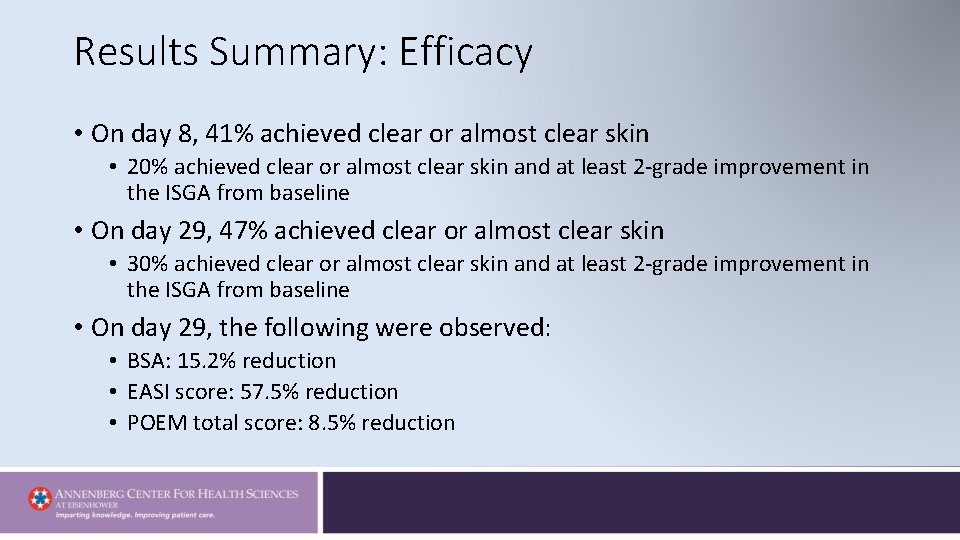 Results Summary: Efficacy

• On day 8, 41% achieved clear or almost clear skin
 • 20% achieved clear or almost clear skin and at least 2-grade improvement in the ISGA from baseline

• On day 29, 47% achieved clear or almost clear skin
 • 30% achieved clear or almost clear skin and at least 2-grade improvement in the ISGA from baseline

• On day 29, the following were observed:
 • BSA: 15.2% reduction
 • EASI score: 57.5% reduction
 • POEM total score: 8.5% reduction

ANNENBERG CENTER FOR HEALTH SCIENCES
AT EISENHOWER
Imparting knowledge. Improving patient care.